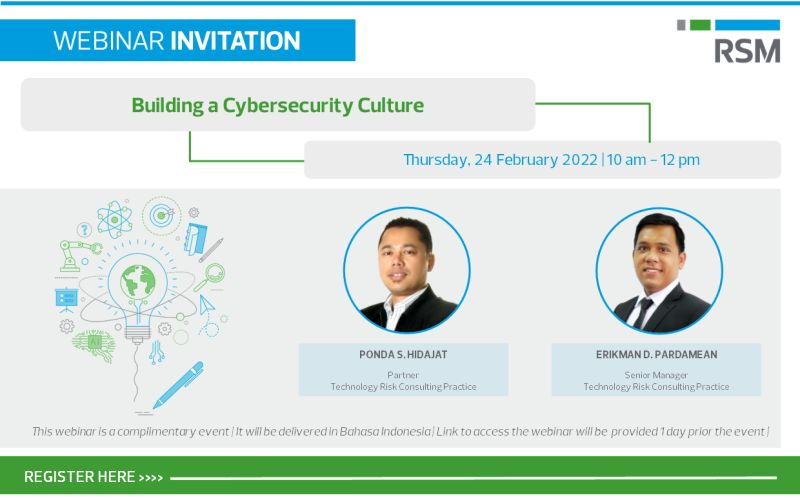 WEBINAR INVITATION

RSM

Building a Cybersecurity Culture

Thursday, 24 February 2022 | 10 am – 12 pm

AI

PONDA S. HIDAJAT

Partner
Technology Risk Consulting Practice

ERIKMAN D. PARDAMEAN

Senior Manager
Technology Risk Consulting Practice

This webinar is a complimentary event | It will be delivered in Bahasa Indonesia | Link to access the webinar will be provided 1 day prior the event |

REGISTER HERE >>>>